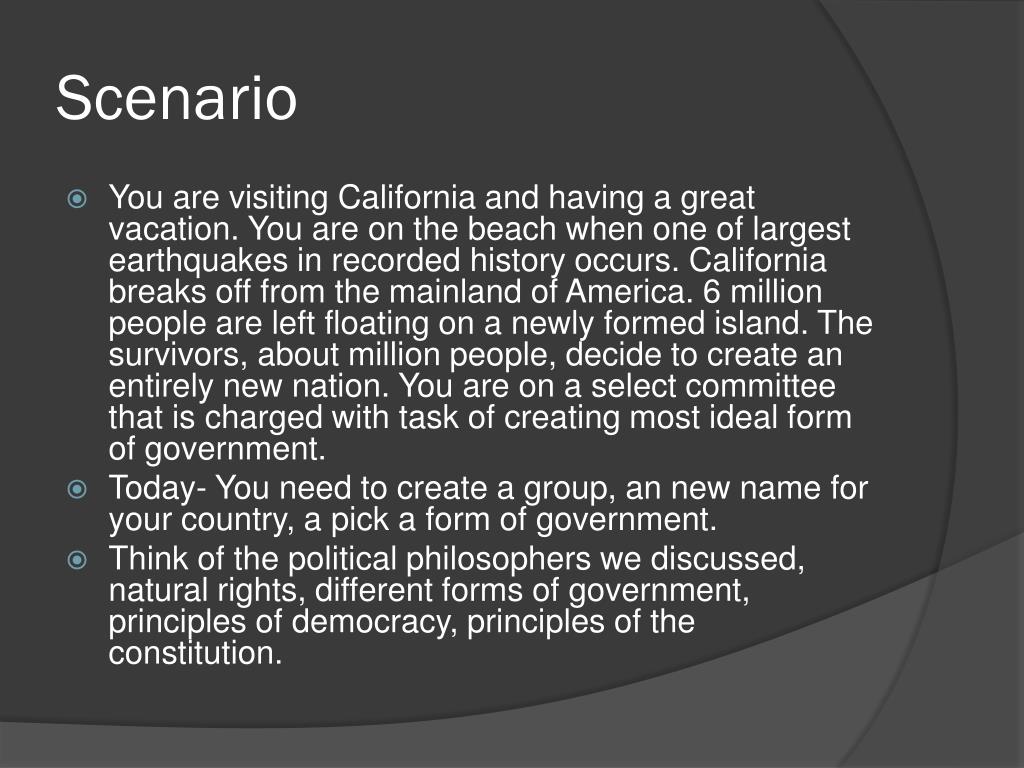 Scenario

You are visiting California and having a great vacation. You are on the beach when one of largest earthquakes in recorded history occurs. California breaks off from the mainland of America. 6 million people are left floating on a newly formed island. The survivors, about million people, decide to create an entirely new nation. You are on a select committee that is charged with task of creating most ideal form of government.

Today- You need to create a group, an new name for your country, a pick a form of government.

Think of the political philosophers we discussed, natural rights, different forms of government, principles of democracy, principles of the constitution.